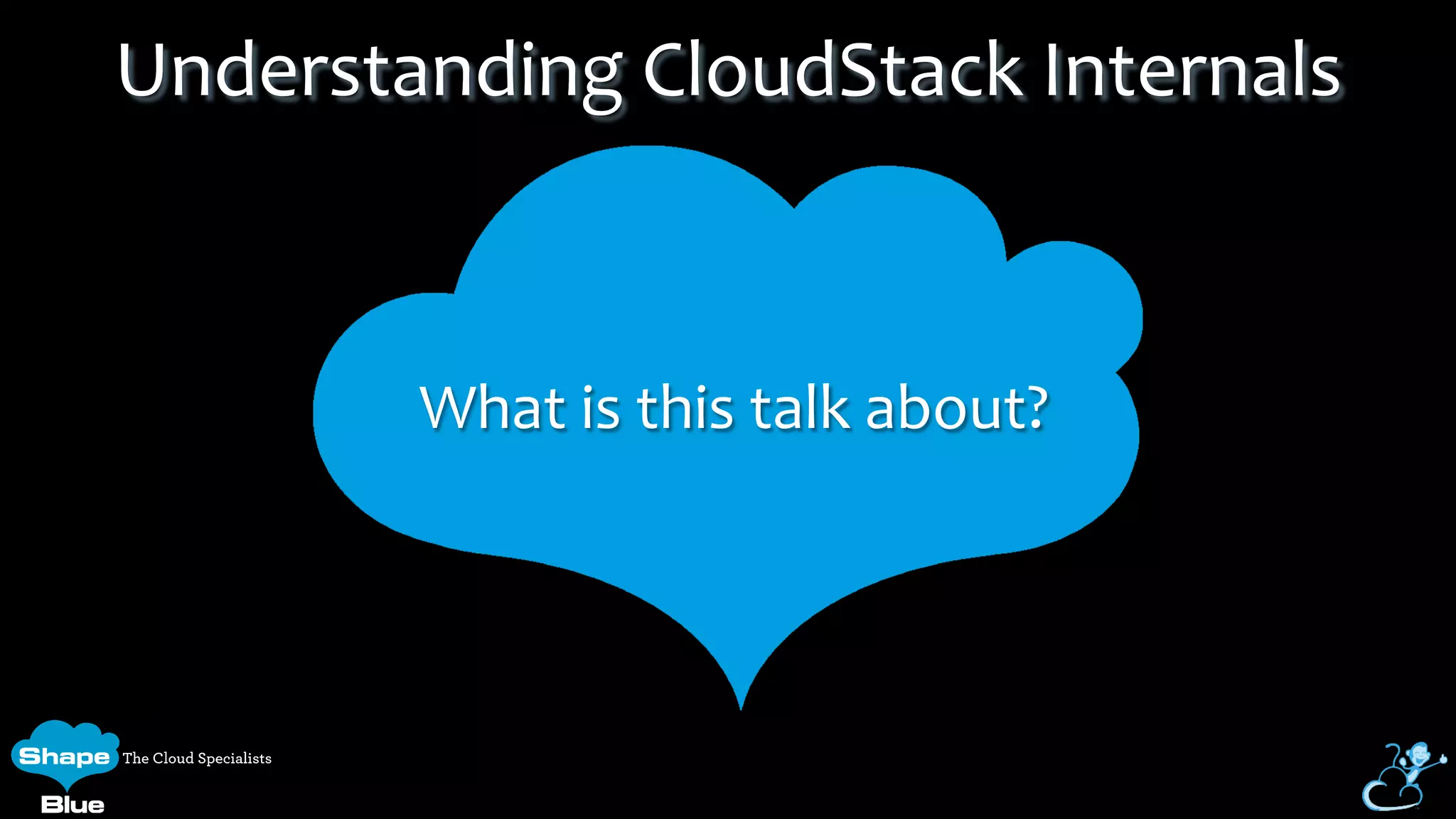 Understanding CloudStack Internals

What is this talk about?

Shape Blue The Cloud Specialists